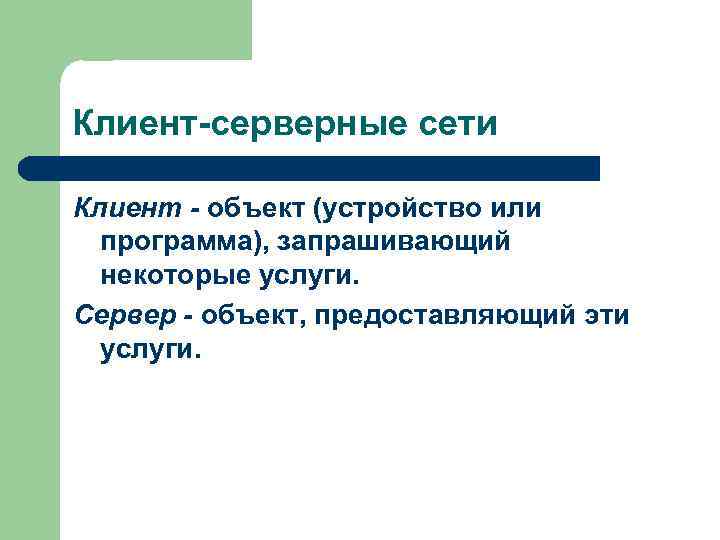 Клиент-серверные сети

Клиент - объект (устройство или программа), запрашивающий некоторые услуги.

Сервер - объект, предоставляющий эти услуги.